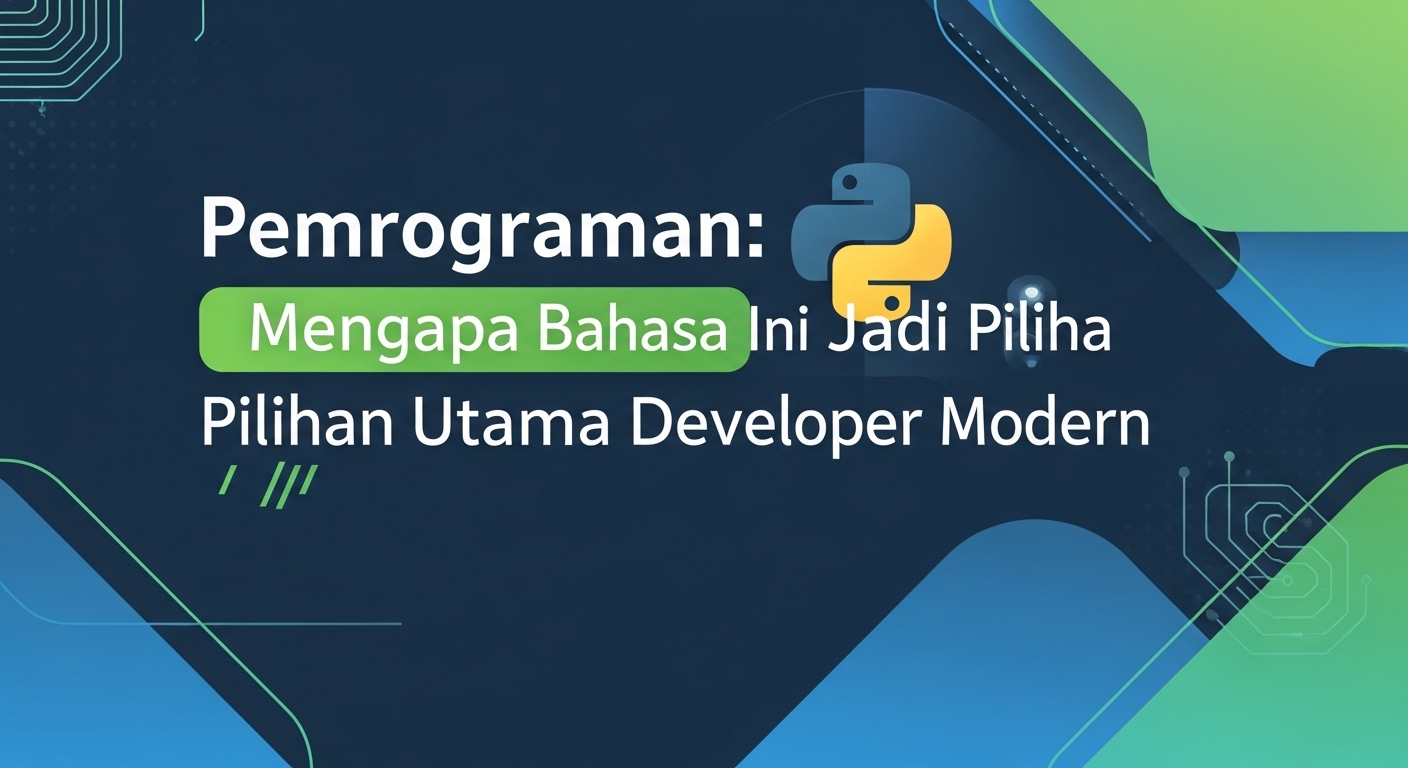 Pemrograman:
Mengapa Bahasa Ini Jadi Piliha
Pilihan Utama Developer Modern